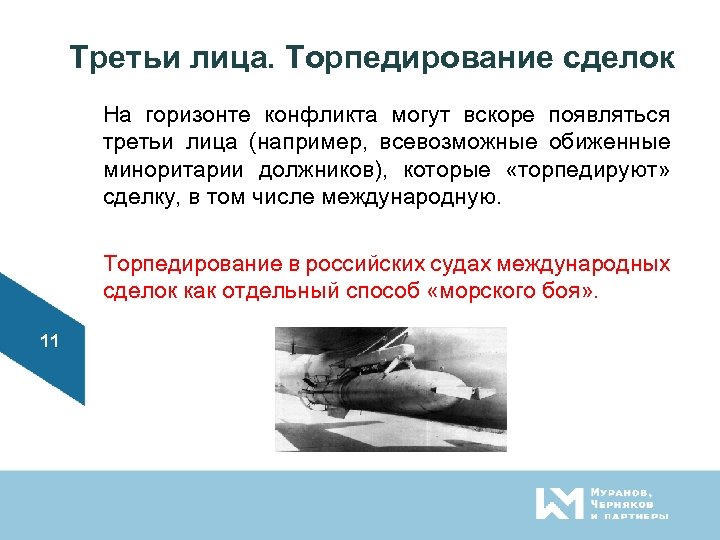 Третьи лица. Торпедирование сделок

На горизонте конфликта могут вскоре появляться третьи лица (например, всевозможные обиженные миноритарии должников), которые «торпедируют» сделку, в том числе международную.

Торпедирование в российских судах международных сделок как отдельный способ «морского боя».

11

Муранов, Черняков и партнеры